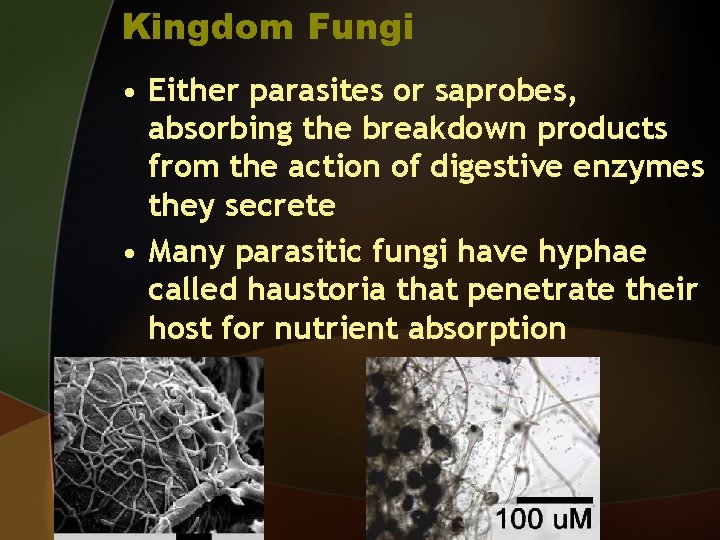 Kingdom Fungi

• Either parasites or saprobes, absorbing the breakdown products from the action of digestive enzymes they secrete

• Many parasitic fungi have hyphae called haustoria that penetrate their host for nutrient absorption

100 uM